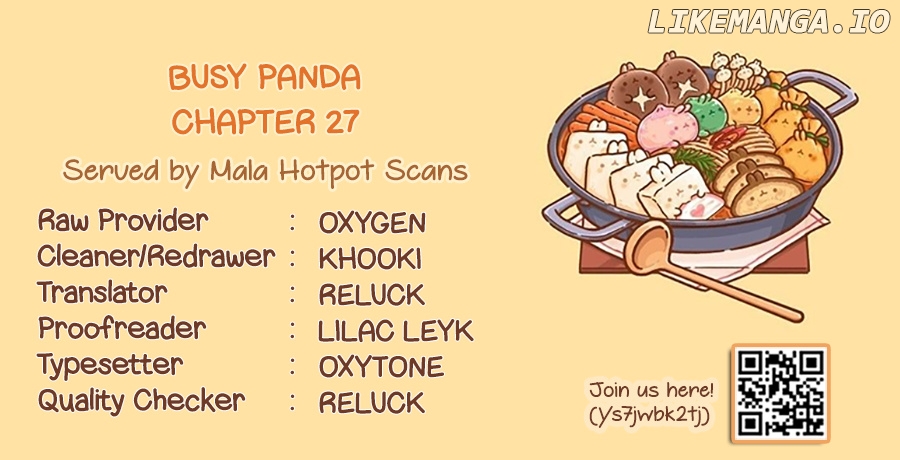 LIKEMANGA.IO

BUSY PANDA
CHAPTER 27

Served by Mala Hotpot Scans

Raw Provider : OXYGEN
Cleaner/Redrawer : KHOOKI
Translator : RELUCK
Proofreader : LILAC LEYK
Typesetter : OXYTONE
Quality Checker : RELUCK

Join us here!
(Ys7jwbk2tj)